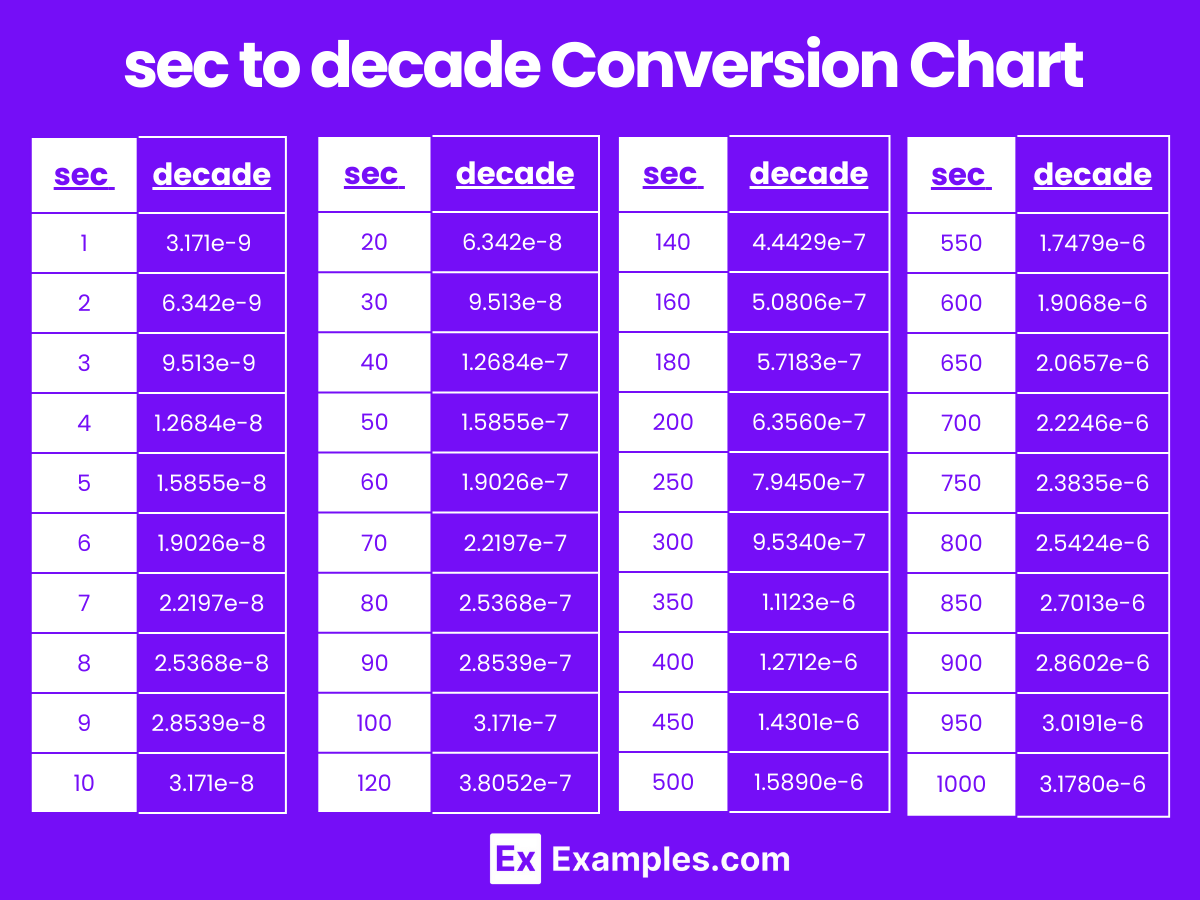 sec to decade Conversion Chart

| sec | decade |
|---|---|
| 1 | 3.171e-9 |
| 2 | 6.342e-9 |
| 3 | 9.513e-9 |
| 4 | 1.2684e-8 |
| 5 | 1.5855e-8 |
| 6 | 1.9026e-8 |
| 7 | 2.2197e-8 |
| 8 | 2.5368e-8 |
| 9 | 2.8539e-8 |
| 10 | 3.171e-8 |

| sec | decade |
|---|---|
| 20 | 6.342e-8 |
| 30 | 9.513e-8 |
| 40 | 1.2684e-7 |
| 50 | 1.5855e-7 |
| 60 | 1.9026e-7 |
| 70 | 2.2197e-7 |
| 80 | 2.5368e-7 |
| 90 | 2.8539e-7 |
| 100 | 3.171e-7 |
| 120 | 3.8052e-7 |

| sec | decade |
|---|---|
| 140 | 4.4429e-7 |
| 160 | 5.0806e-7 |
| 180 | 5.7183e-7 |
| 200 | 6.3560e-7 |
| 250 | 7.9450e-7 |
| 300 | 9.5340e-7 |
| 350 | 1.1123e-6 |
| 400 | 1.2712e-6 |
| 450 | 1.4301e-6 |
| 500 | 1.5890e-6 |

| sec | decade |
|---|---|
| 550 | 1.7479e-6 |
| 600 | 1.9068e-6 |
| 650 | 2.0657e-6 |
| 700 | 2.2246e-6 |
| 750 | 2.3835e-6 |
| 800 | 2.5424e-6 |
| 850 | 2.7013e-6 |
| 900 | 2.8602e-6 |
| 950 | 3.0191e-6 |
| 1000 | 3.1780e-6 |

Ex Examples.com